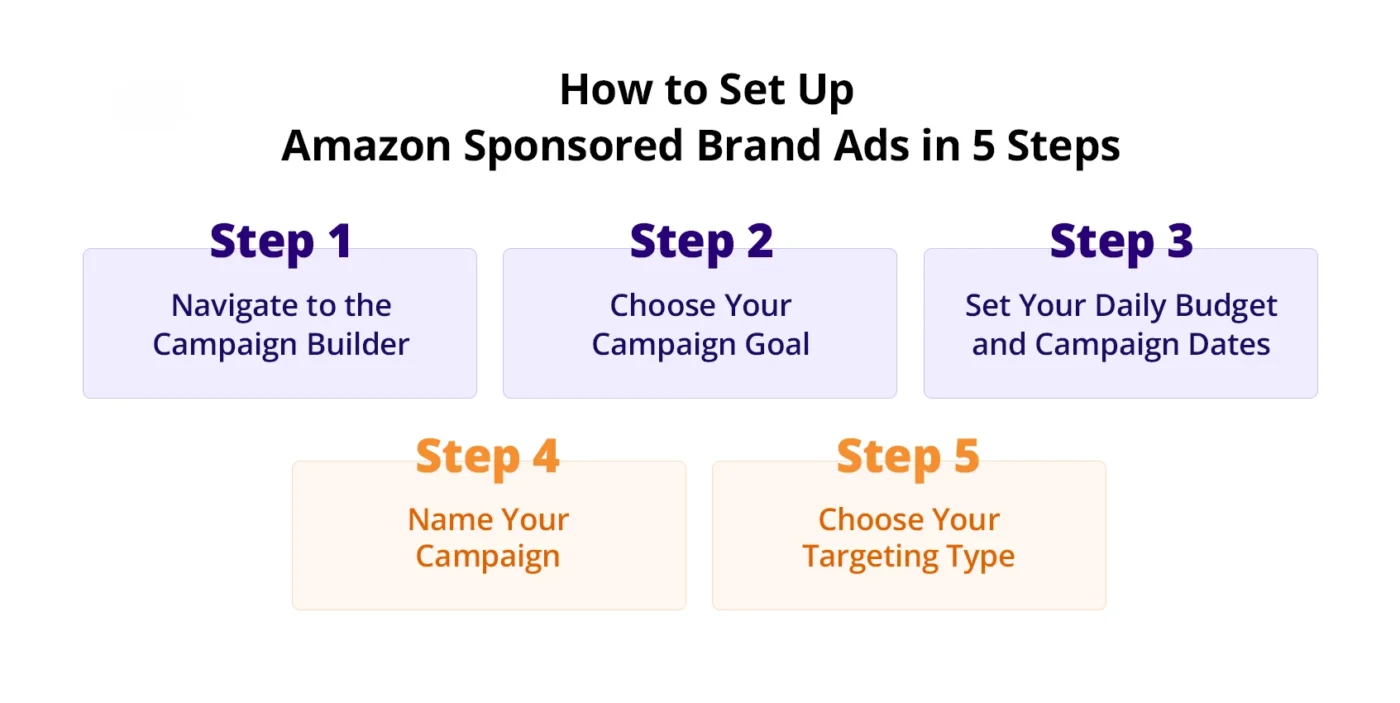 How to Set Up
Amazon Sponsored Brand Ads in 5 Steps

Step 1
Navigate to the Campaign Builder

Step 2
Choose Your Campaign Goal

Step 3
Set Your Daily Budget and Campaign Dates

Step 4
Name Your Campaign

Step 5
Choose Your Targeting Type